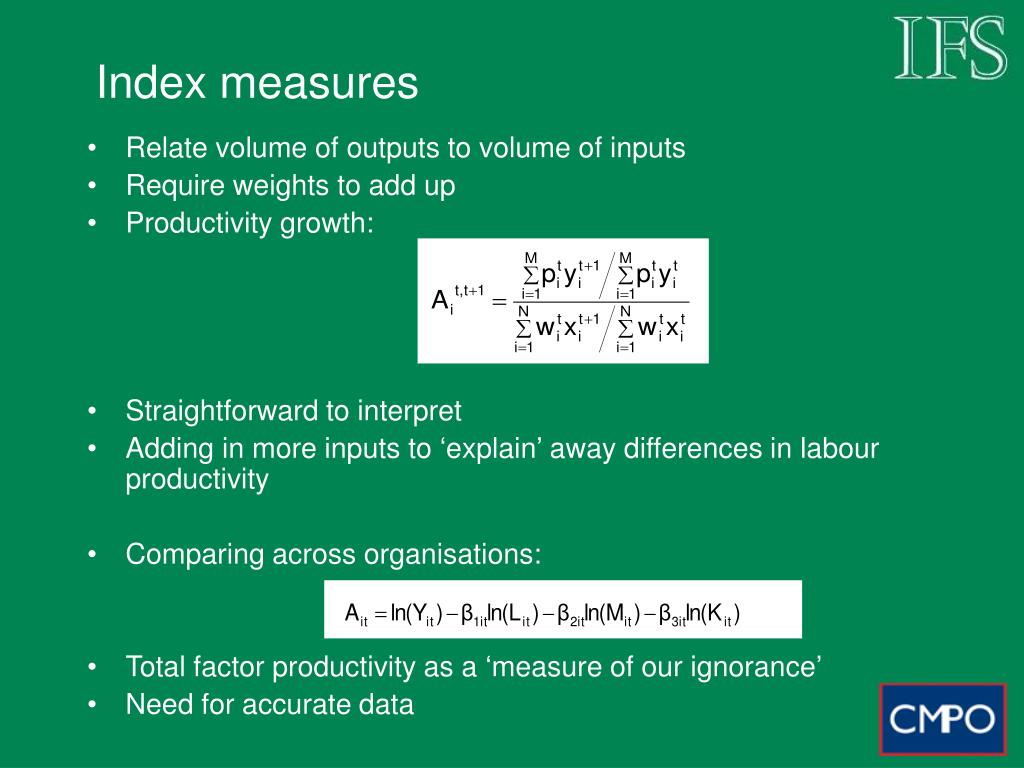 IFS

Index measures

• Relate volume of outputs to volume of inputs
• Require weights to add up
• Productivity growth:

$A_i^{t,t+1} = \frac{\sum_{i=1}^{M} p_i^t y_i^{t+1} \Big/ \sum_{i=1}^{M} p_i^t y_i^t}{\sum_{i=1}^{N} w_i^t x_i^{t+1} \Big/ \sum_{i=1}^{N} w_i^t x_i^t}$

• Straightforward to interpret
• Adding in more inputs to ‘explain’ away differences in labour productivity

• Comparing across organisations:

$A_{it} = \ln(Y_{it}) - \beta_{1it}\ln(L_{it}) - \beta_{2it}\ln(M_{it}) - \beta_{3it}\ln(K_{it})$

• Total factor productivity as a ‘measure of our ignorance’
• Need for accurate data

CMPO